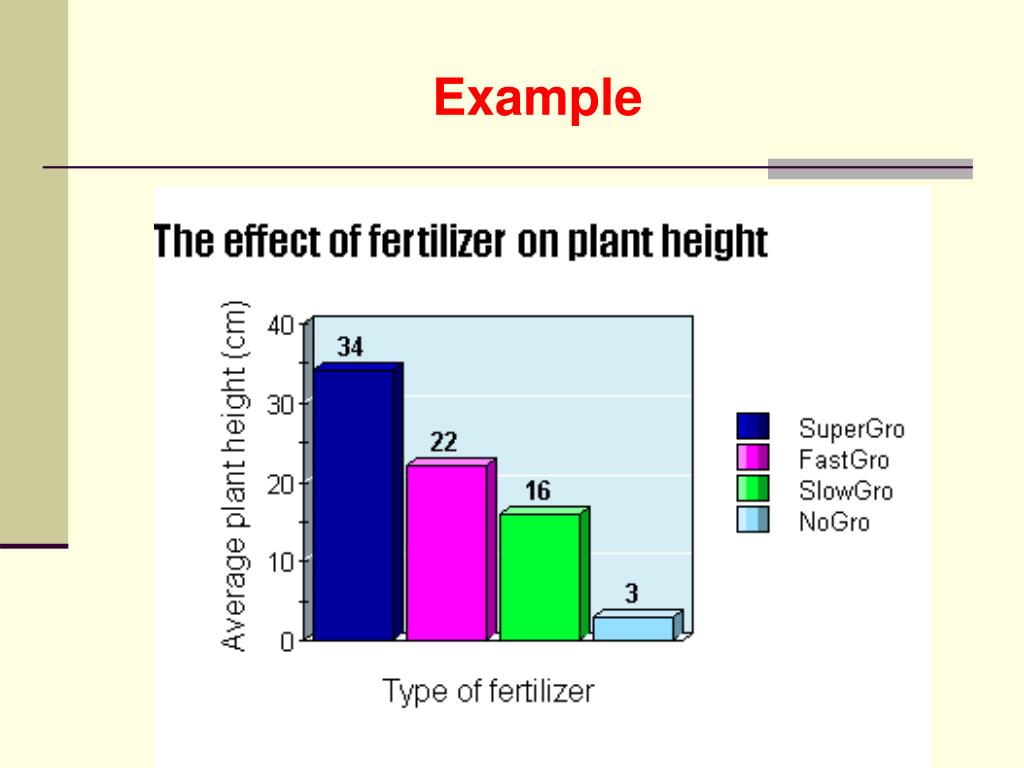 Example

The effect of fertilizer on plant height

Average plant height (cm)

40
30
20
10
0

34
22
16
3

Type of fertilizer

SuperGro
FastGro
SlowGro
NoGro